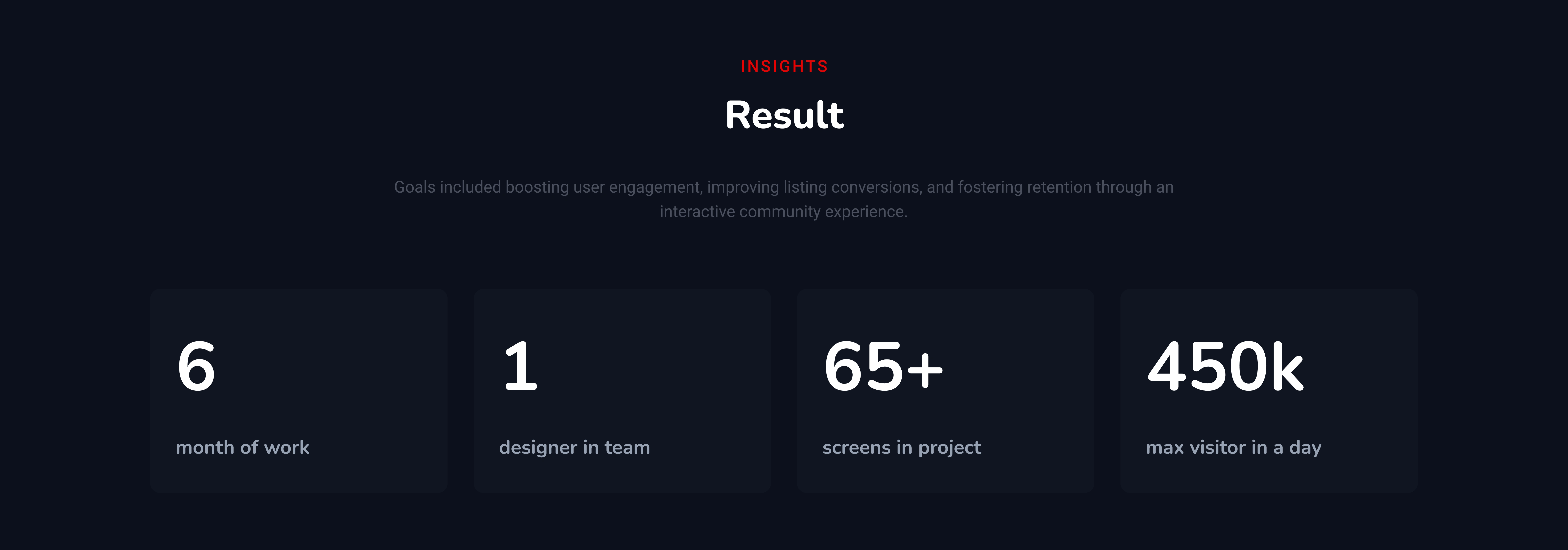 INSIGHTS

Result

Goals included boosting user engagement, improving listing conversions, and fostering retention through an interactive community experience.

6

month of work

1

designer in team

65+

screens in project

450k

max visitor in a day